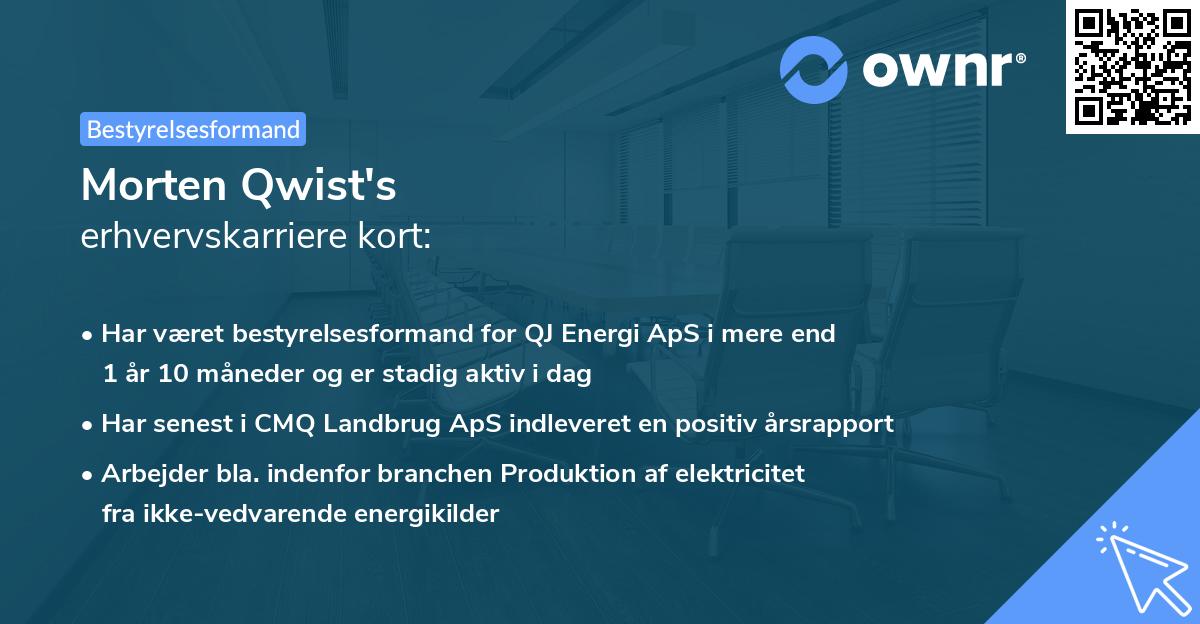 ownr®

Bestyrelsesformand

Morten Qwist's
erhvervskarriere kort:

• Har været bestyrelsesformand for QJ Energi ApS i mere end 1 år 10 måneder og er stadig aktiv i dag
• Har senest i CMQ Landbrug ApS indleveret en positiv årsrapport
• Arbejder bla. indenfor branchen Produktion af elektricitet fra ikke-vedvarende energikilder